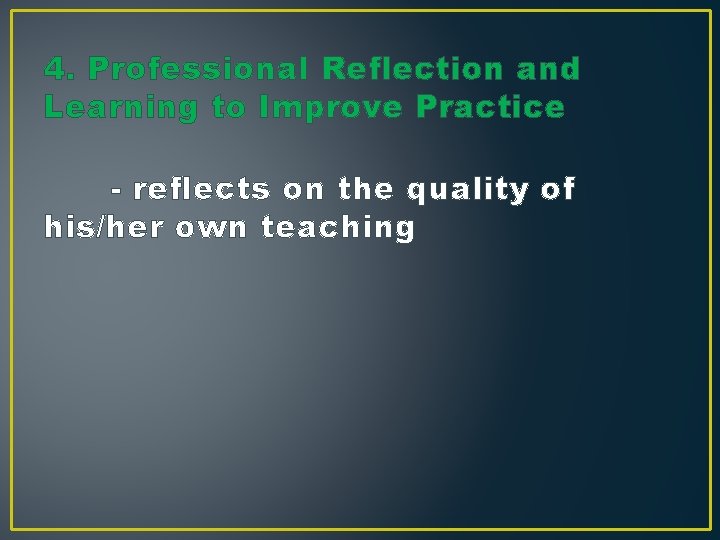 4. Professional Reflection and Learning to Improve Practice

- reflects on the quality of his/her own teaching